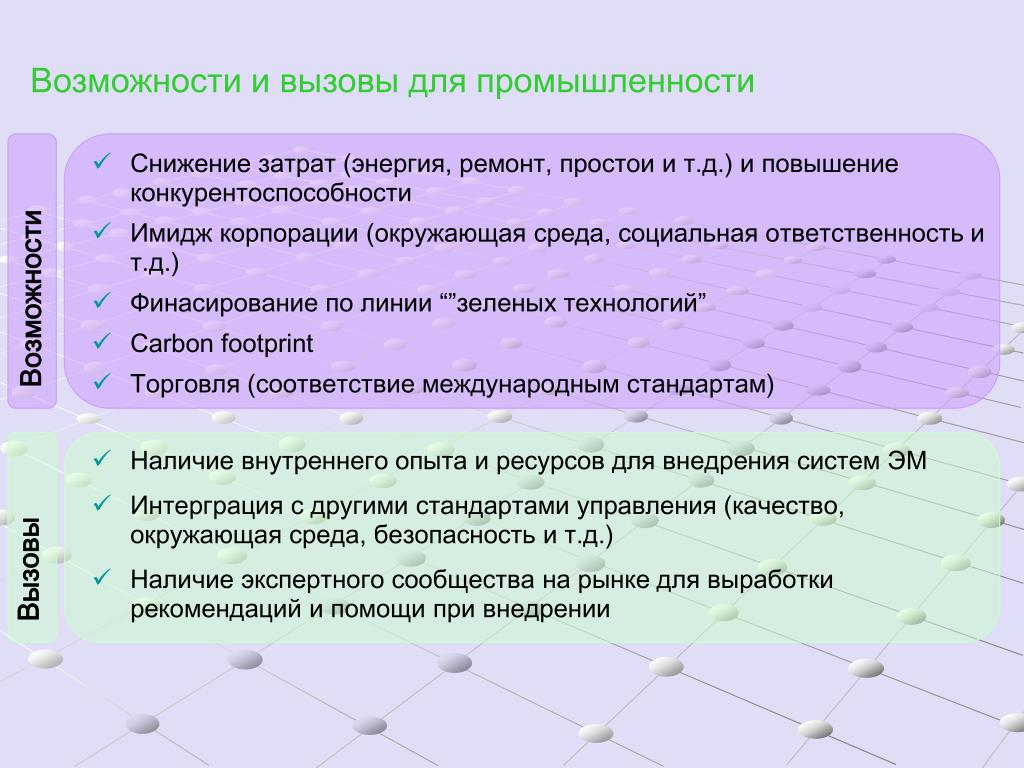 Возможности и вызовы для промышленности

Возможности

✓ Снижение затрат (энергия, ремонт, простои и т.д.) и повышение конкурентоспособности
✓ Имидж корпорации (окружающая среда, социальная ответственность и т.д.)
✓ Финасирование по линии “”зеленых технологий”
✓ Carbon footprint
✓ Торговля (соответствие международным стандартам)

Вызовы

✓ Наличие внутреннего опыта и ресурсов для внедрения систем ЭМ
✓ Интерграция с другими стандартами управления (качество, окружающая среда, безопасность и т.д.)
✓ Наличие экспертного сообщества на рынке для выработки рекомендаций и помощи при внедрении